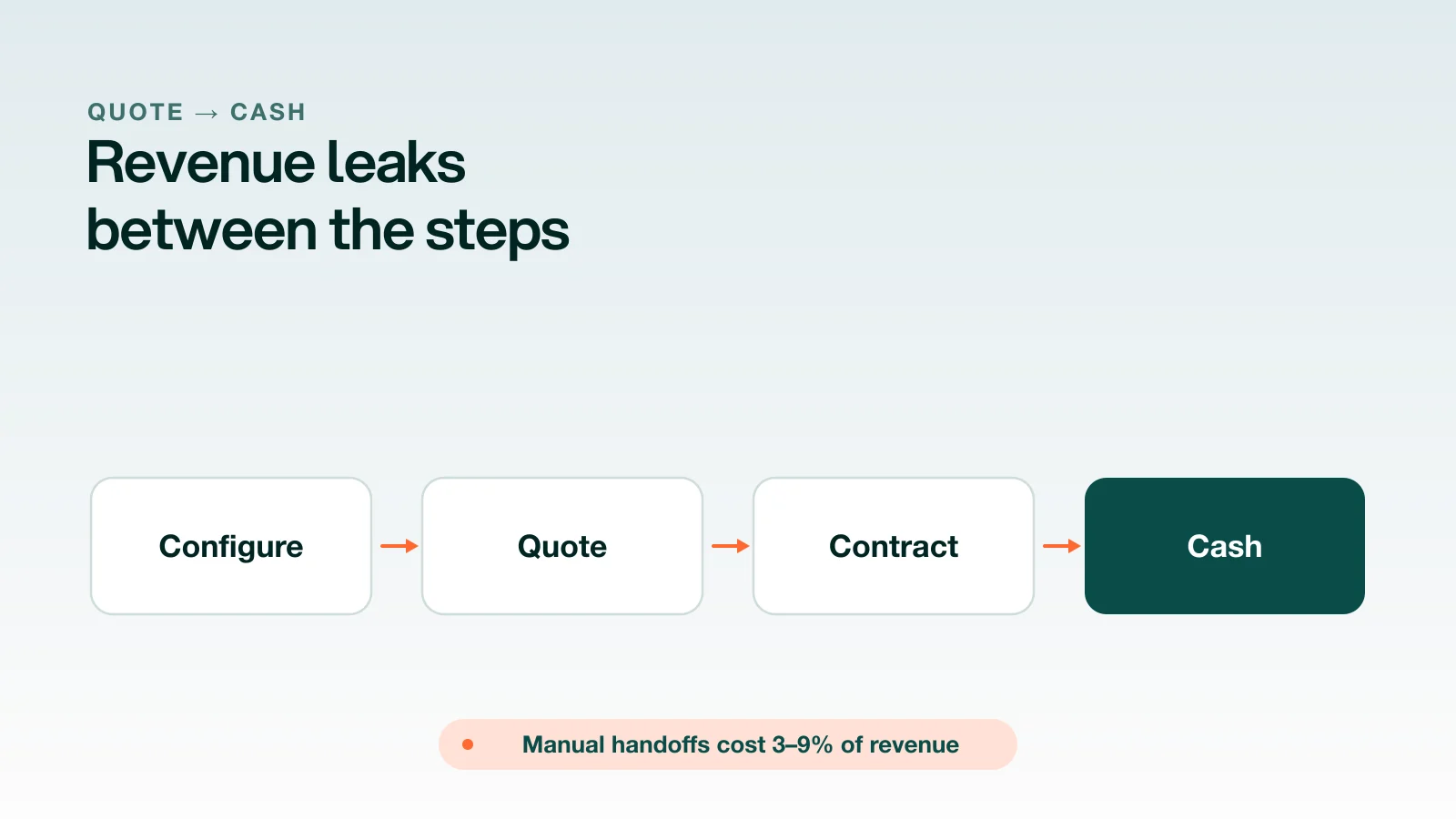 QUOTE → CASH

Revenue leaks between the steps

Configure

→

Quote

→

Contract

→

Cash

• Manual handoffs cost 3–9% of revenue